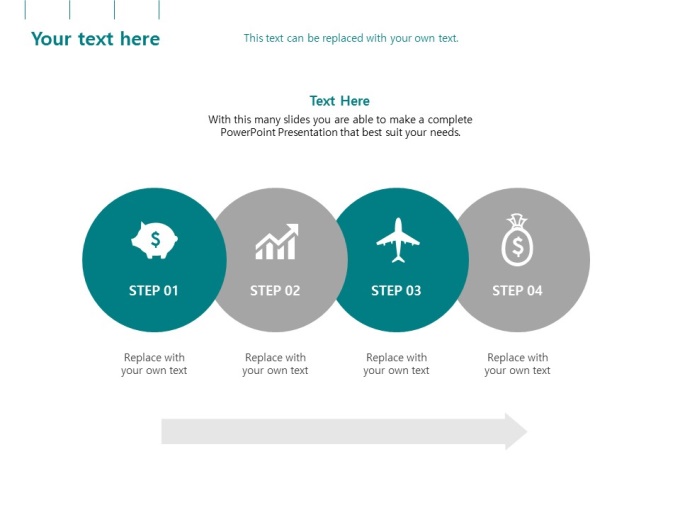 Your text here

This text can be replaced with your own text.

Text Here

With this many slides you are able to make a complete PowerPoint Presentation that best suit your needs.

$

STEP 01

STEP 02

STEP 03

$

STEP 04

Replace with your own text

Replace with your own text

Replace with your own text

Replace with your own text